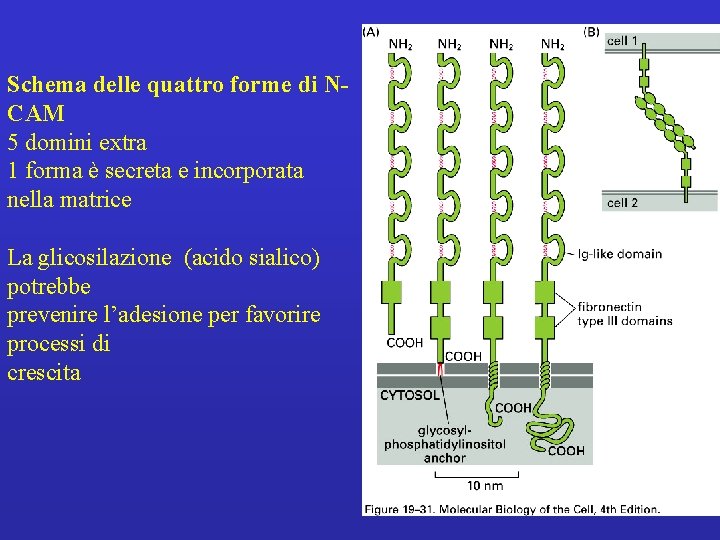 Schema delle quattro forme di N-CAM
5 domini extra
1 forma è secreta e incorporata nella matrice

La glicosilazione (acido sialico) potrebbe
prevenire l'adesione per favorire processi di
crescita

(A)
$NH_2$
$NH_2$
$NH_2$
$NH_2$
Ig-like domain
fibronectin type III domains
COOH
COOH
CYTOSOL
COOH
COOH
glycosyl-phosphatidylinositol anchor
10 nm

(B)
cell 1
cell 2

Figure 19–31. Molecular Biology of the Cell, 4th Edition.